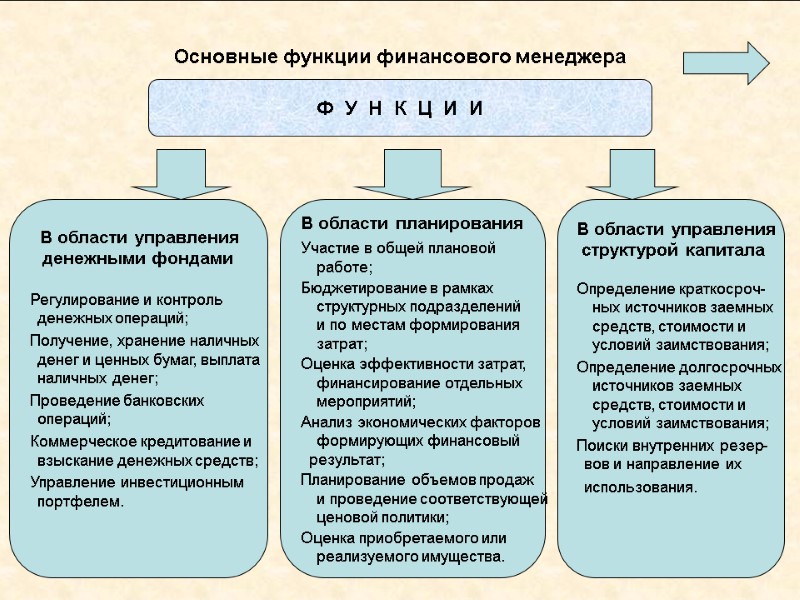 Основные функции финансового менеджера

Ф У Н К Ц И И

В области управления денежными фондами

Регулирование и контроль денежных операций;

Получение, хранение наличных денег и ценных бумаг, выплата наличных денег;

Проведение банковских операций;

Коммерческое кредитование и взыскание денежных средств;

Управление инвестиционным портфелем.

В области планирования

Участие в общей плановой работе;

Бюджетирование в рамках структурных подразделений и по местам формирования затрат;

Оценка эффективности затрат, финансирование отдельных мероприятий;

Анализ экономических факторов формирующих финансовый результат;

Планирование объемов продаж и проведение соответствующей ценовой политики;

Оценка приобретаемого или реализуемого имущества.

В области управления структурой капитала

Определение краткосрочных источников заемных средств, стоимости и условий заимствования;

Определение долгосрочных источников заемных средств, стоимости и условий заимствования;

Поиски внутренних резервов и направление их использования.